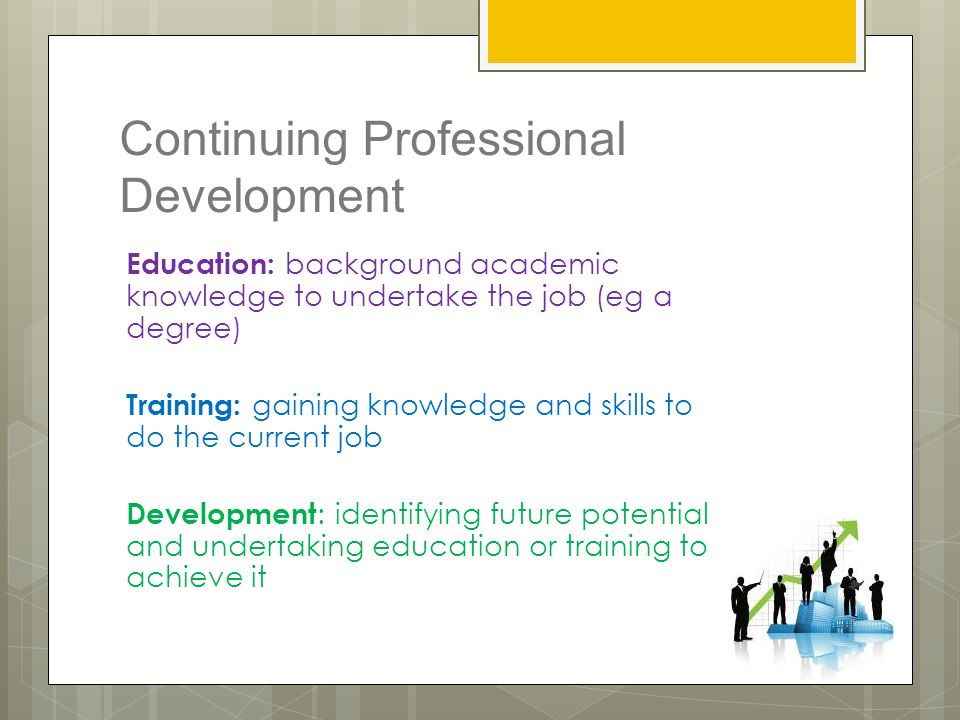 Continuing Professional Development

Education: background academic knowledge to undertake the job (eg a degree)

Training: gaining knowledge and skills to do the current job

Development: identifying future potential and undertaking education or training to achieve it